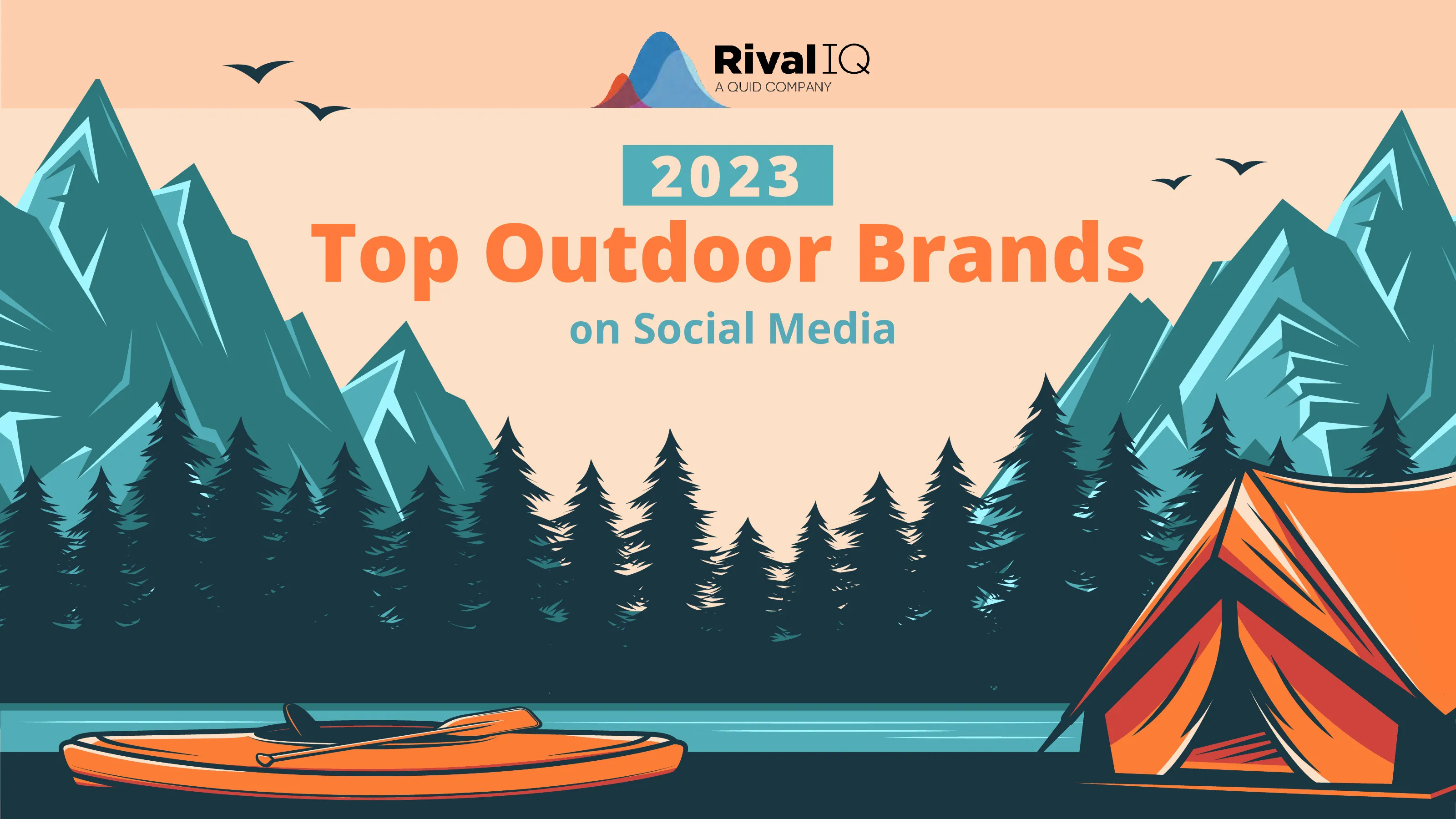 Rival IQ
A QUID COMPANY

2023
Top Outdoor Brands
on Social Media